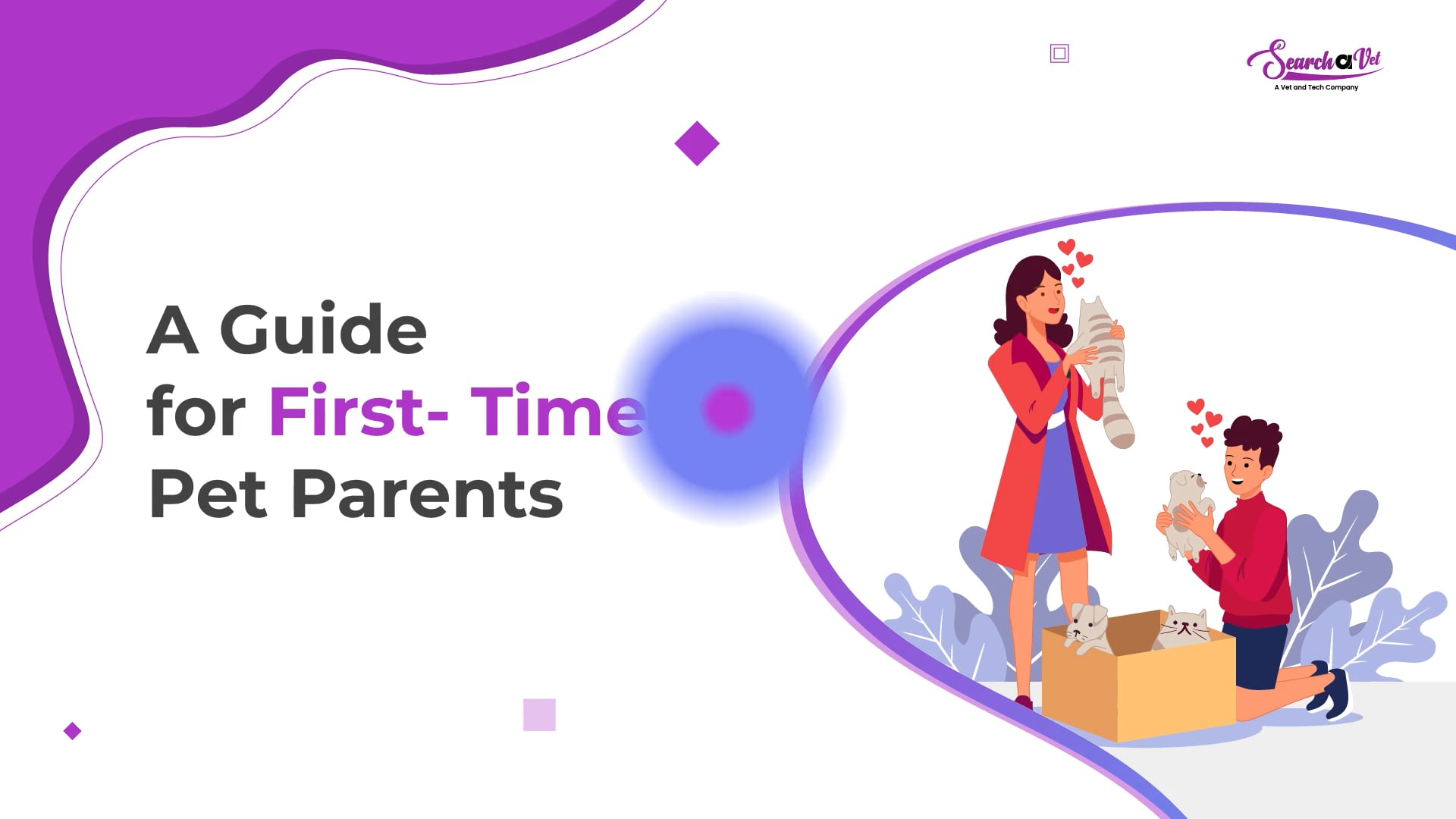 Search a Vet
A Vet and Tech Company

A Guide
for First- Time
Pet Parents